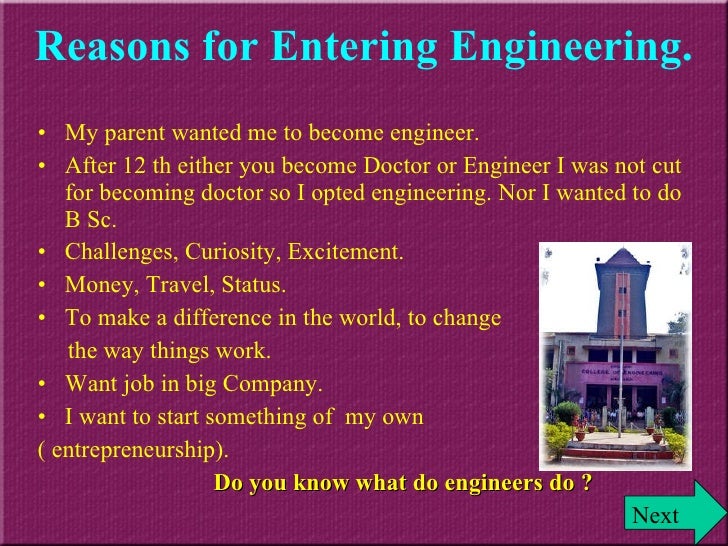 Reasons for Entering Engineering.

• My parent wanted me to become engineer.
• After 12 th either you become Doctor or Engineer I was not cut for becoming doctor so I opted engineering. Nor I wanted to do B Sc.
• Challenges, Curiosity, Excitement.
• Money, Travel, Status.
• To make a difference in the world, to change the way things work.
• Want job in big Company.
• I want to start something of my own ( entrepreneurship).

COLLEGE OF ENGINEERING

Do you know what do engineers do ?

Next